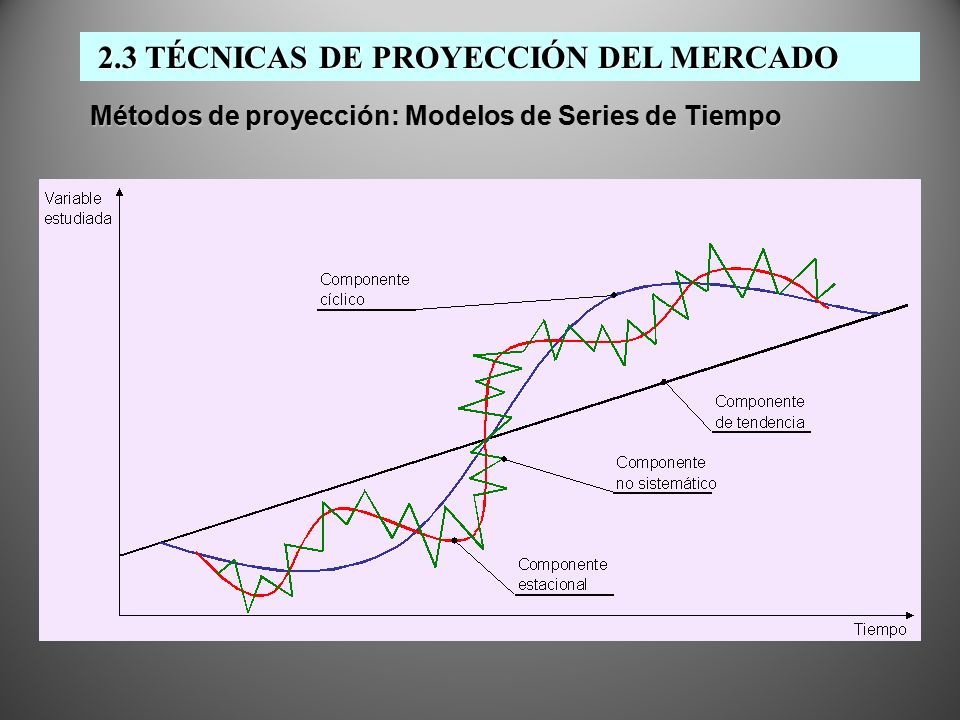 2.3 TÉCNICAS DE PROYECCIÓN DEL MERCADO

Métodos de proyección: Modelos de Series de Tiempo

Variable estudiada

Componente cíclico

Componente de tendencia

Componente no sistemático

Componente estacional

Tiempo